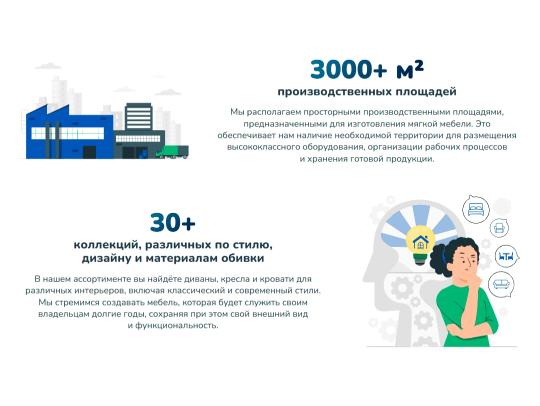 3000+ м²

производственных площадей

Мы располагаем просторными производственными площадями, предназначенными для изготовления мягкой мебели. Это обеспечивает нам наличие необходимой территории для размещения высококлассного оборудования, организации рабочих процессов и хранения готовой продукции.

30+

коллекций, различных по стилю, дизайну и материалам обивки

В нашем ассортименте вы найдёте диваны, кресла и кровати для различных интерьеров, включая классический и современный стили. Мы стремимся создавать мебель, которая будет служить своим владельцам долгие годы, сохраняя при этом свой внешний вид и функциональность.